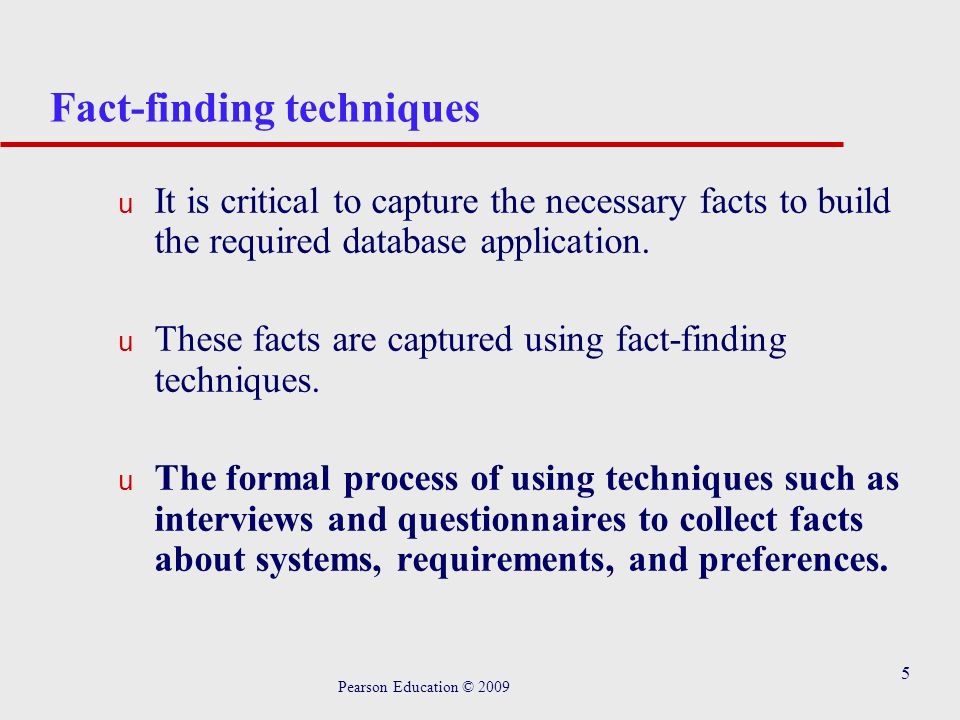 Fact-finding techniques

u It is critical to capture the necessary facts to build the required database application.

u These facts are captured using fact-finding techniques.

u The formal process of using techniques such as interviews and questionnaires to collect facts about systems, requirements, and preferences.

Pearson Education © 2009

5